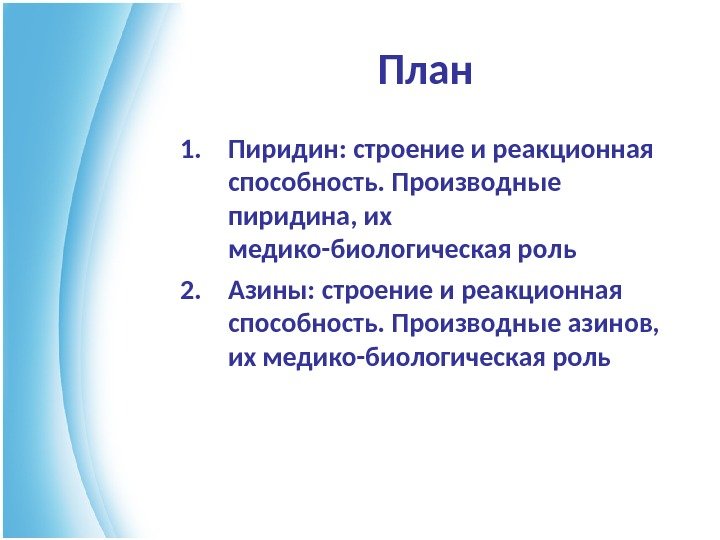 План

1. Пиридин: строение и реакционная способность. Производные пиридина, их медико-биологическая роль

2. Азины: строение и реакционная способность. Производные азинов, их медико-биологическая роль